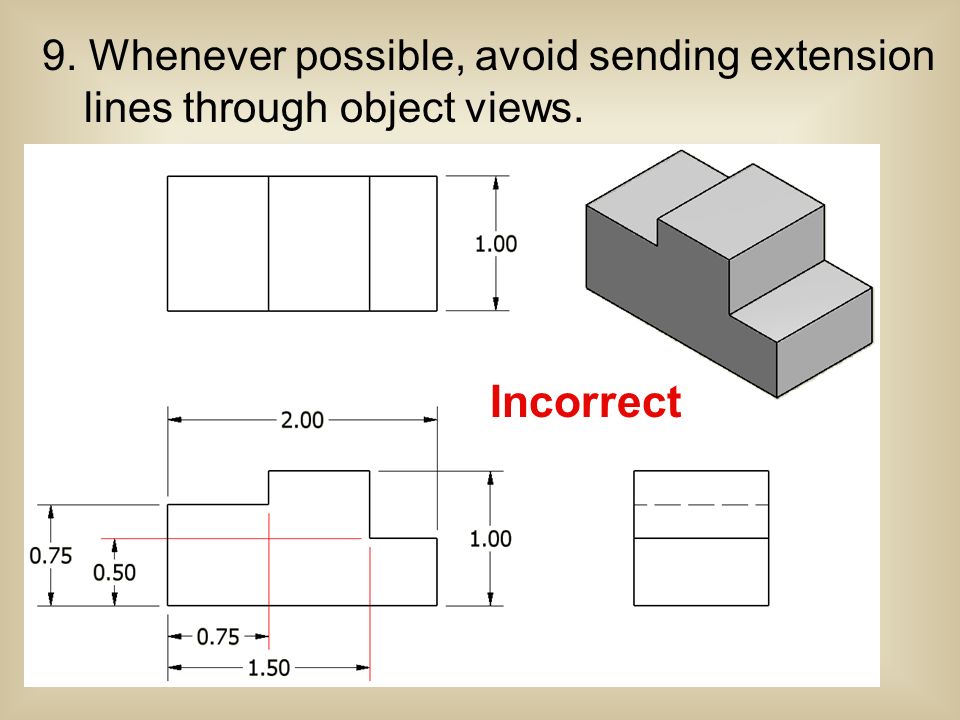 9. Whenever possible, avoid sending extension lines through object views.

1.00

Incorrect

2.00

0.75

0.50

1.00

0.75

1.50